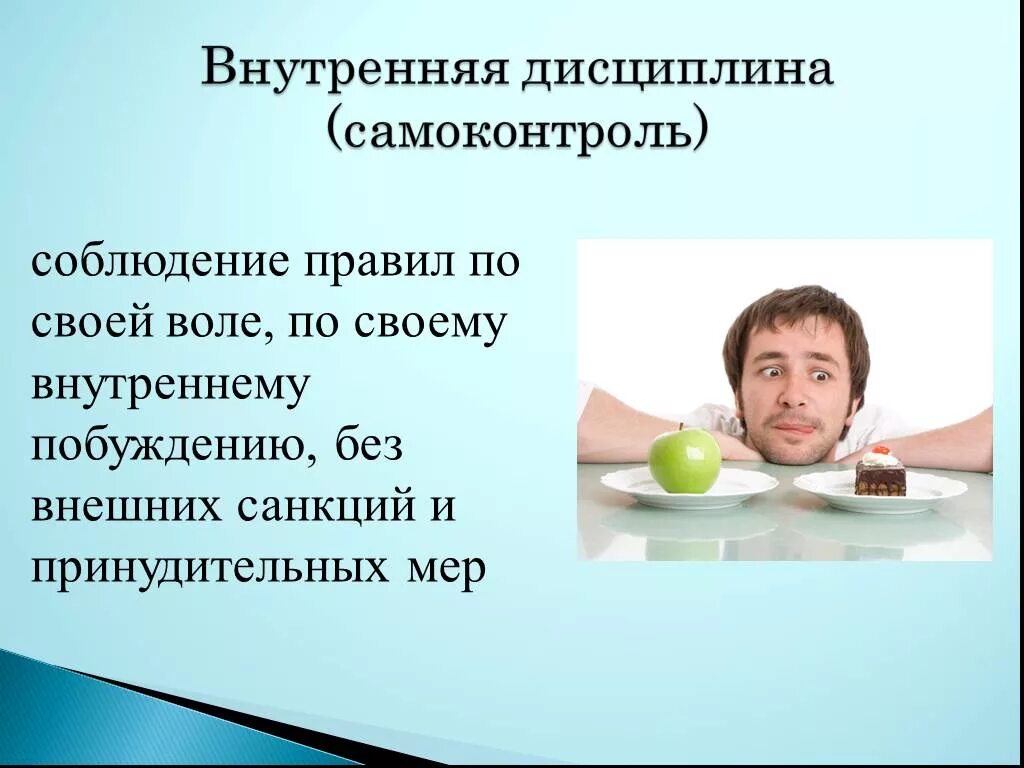 Внутренняя дисциплина
(самоконтроль)

соблюдение правил по своей воле, по своему внутреннему побуждению, без внешних санкций и принудительных мер